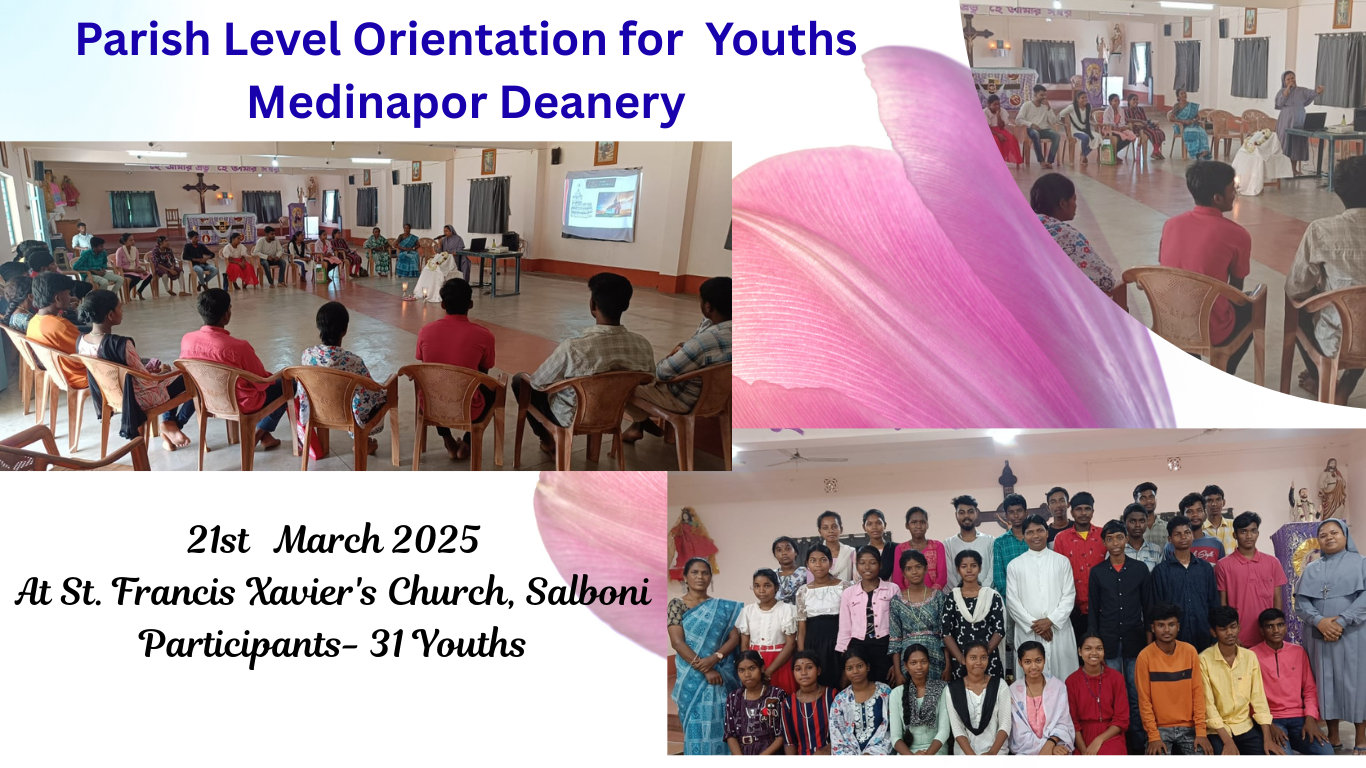 Parish Level Orientation for Youths
Medinapor Deanery

21st March 2025
At St. Francis Xavier's Church, Salboni
Participants- 31 Youths